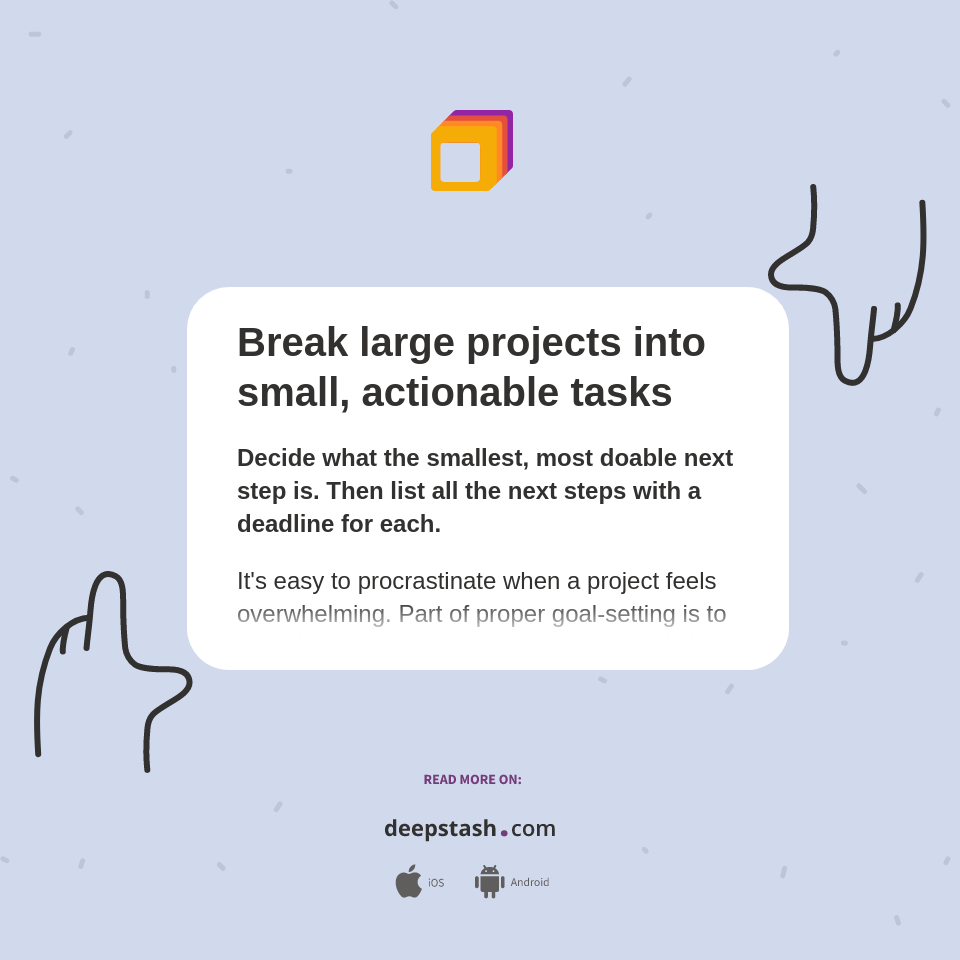 Break large projects into small, actionable tasks

Decide what the smallest, most doable next step is. Then list all the next steps with a deadline for each.

It's easy to procrastinate when a project feels overwhelming. Part of proper goal-setting is to

READ MORE ON:

deepstash.com

iOS Android